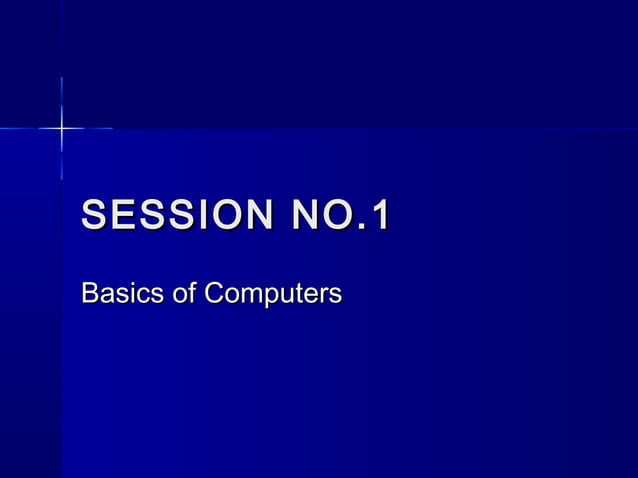 SESSION NO.1

Basics of Computers